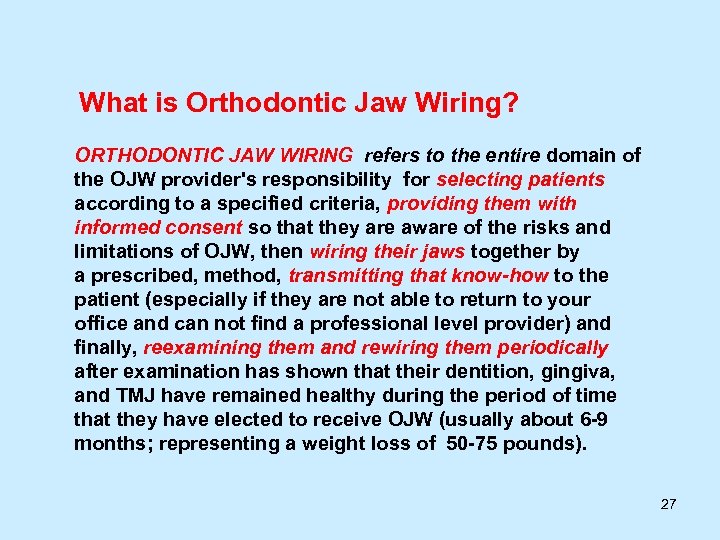 What is Orthodontic Jaw Wiring?

ORTHODONTIC JAW WIRING refers to the entire domain of the OJW provider's responsibility for selecting patients according to a specified criteria, providing them with informed consent so that they are aware of the risks and limitations of OJW, then wiring their jaws together by a prescribed, method, transmitting that know-how to the patient (especially if they are not able to return to your office and can not find a professional level provider) and finally, reexamining them and rewiring them periodically after examination has shown that their dentition, gingiva, and TMJ have remained healthy during the period of time that they have elected to receive OJW (usually about 6-9 months; representing a weight loss of 50-75 pounds).

27